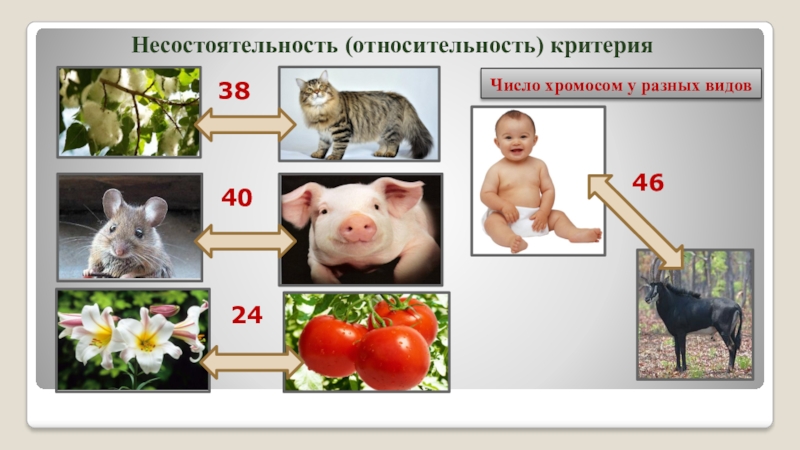 Несостоятельность (относительность) критерия

Число хромосом у разных видов

38

40

24

46